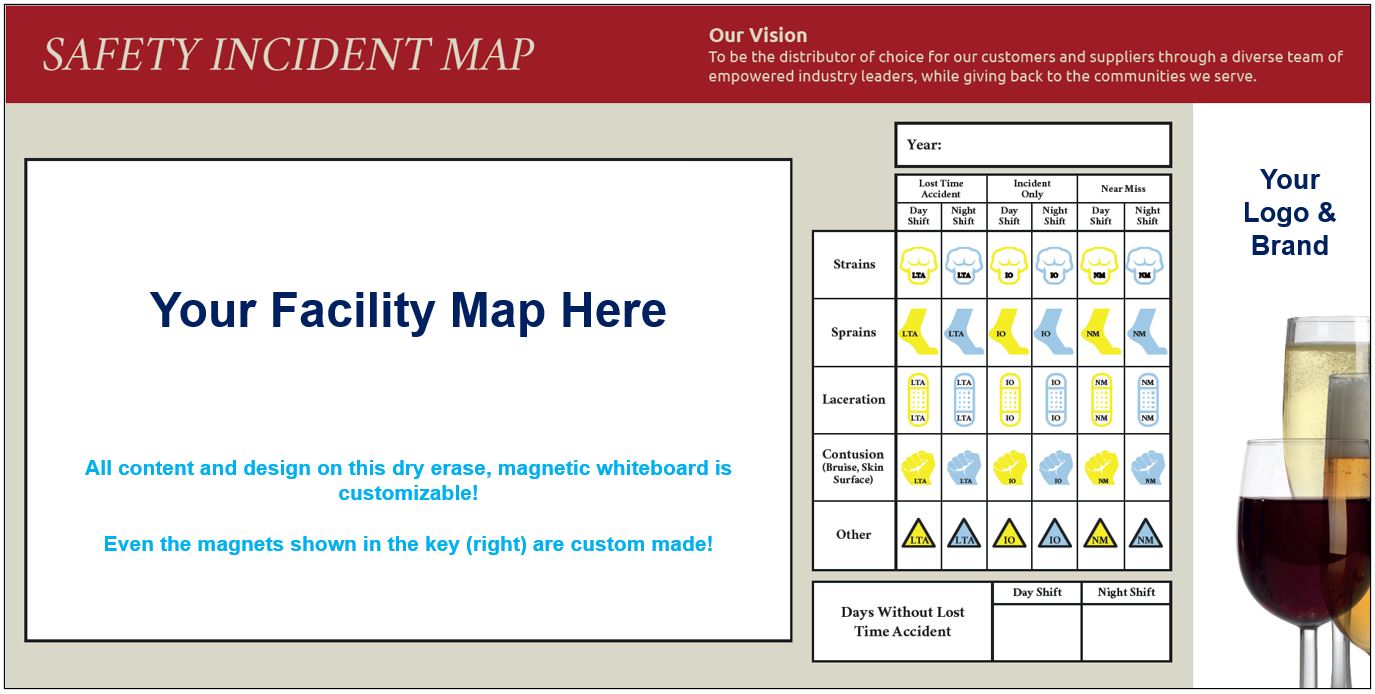 SAFETY INCIDENT MAP

Our Vision
To be the distributor of choice for our customers and suppliers through a diverse team of empowered industry leaders, while giving back to the communities we serve.

Your Facility Map Here

All content and design on this dry erase, magnetic whiteboard is customizable!

Even the magnets shown in the key (right) are custom made!

Year:

| | Lost Time Accident | | Incident Only | | Near Miss | |
|---|---|---|---|---|---|---|
| | Day Shift | Night Shift | Day Shift | Night Shift | Day Shift | Night Shift |
| Strains | LTA | LTA | IO | IO | NM | NM |
| Sprains | LTA | LTA | IO | IO | NM | NM |
| Laceration | LTA LTA | LTA LTA | IO IO | IO IO | NM NM | NM NM |
| Contusion (Bruise, Skin Surface) | LTA | LTA | IO | IO | NM | NM |
| Other | LTA | LTA | IO | IO | NM | NM |

| Days Without Lost Time Accident | Day Shift | Night Shift |
|---|---|---|
| | | |

Your Logo & Brand